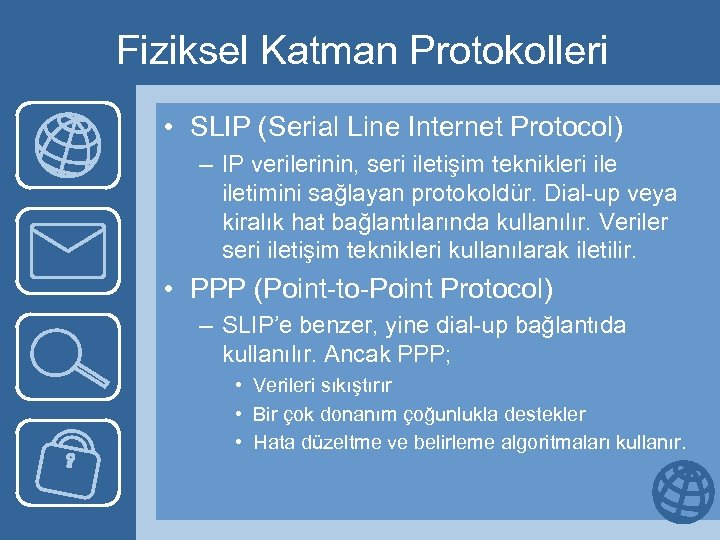 Fiziksel Katman Protokolleri

• SLIP (Serial Line Internet Protocol)

– IP verilerinin, seri iletişim teknikleri ile iletimini sağlayan protokoldür. Dial-up veya kiralık hat bağlantılarında kullanılır. Veriler seri iletişim teknikleri kullanılarak iletilir.

• PPP (Point-to-Point Protocol)

– SLIP'e benzer, yine dial-up bağlantıda kullanılır. Ancak PPP;

• Verileri sıkıştırır

• Bir çok donanım çoğunlukla destekler

• Hata düzeltme ve belirleme algoritmaları kullanır.